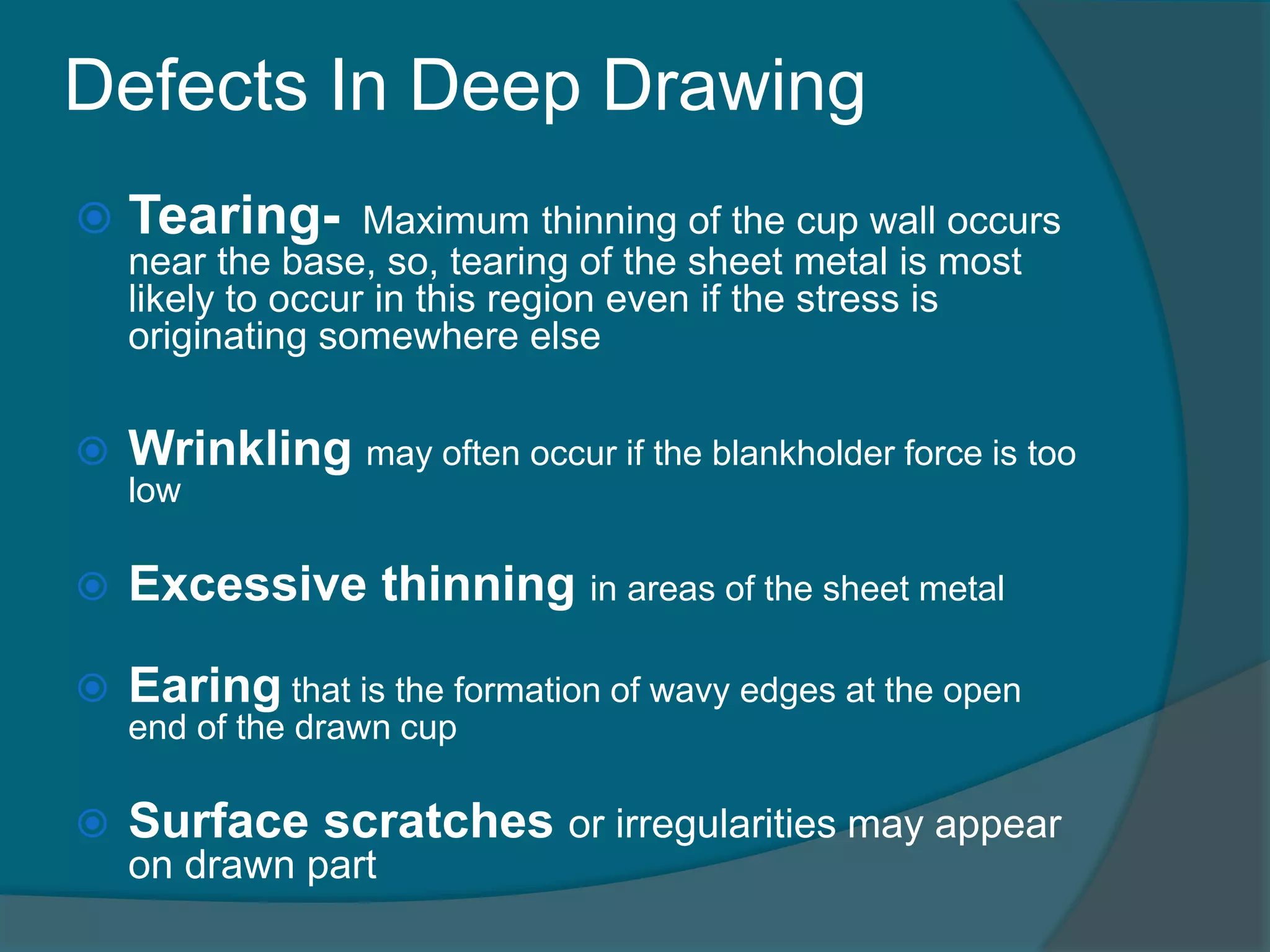 Defects In Deep Drawing

Tearing- Maximum thinning of the cup wall occurs near the base, so, tearing of the sheet metal is most likely to occur in this region even if the stress is originating somewhere else

Wrinkling may often occur if the blankholder force is too low

Excessive thinning in areas of the sheet metal

Earing that is the formation of wavy edges at the open end of the drawn cup

Surface scratches or irregularities may appear on drawn part